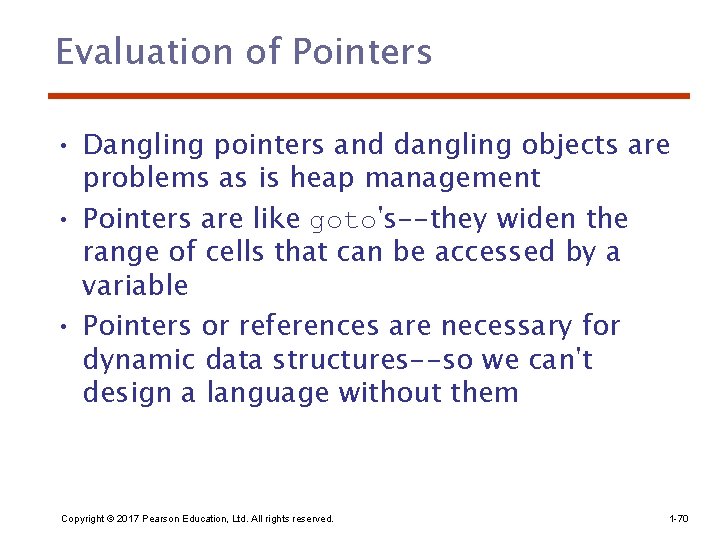 Evaluation of Pointers

• Dangling pointers and dangling objects are problems as is heap management

• Pointers are like goto's--they widen the range of cells that can be accessed by a variable

• Pointers or references are necessary for dynamic data structures--so we can't design a language without them

Copyright © 2017 Pearson Education, Ltd. All rights reserved.

1-70